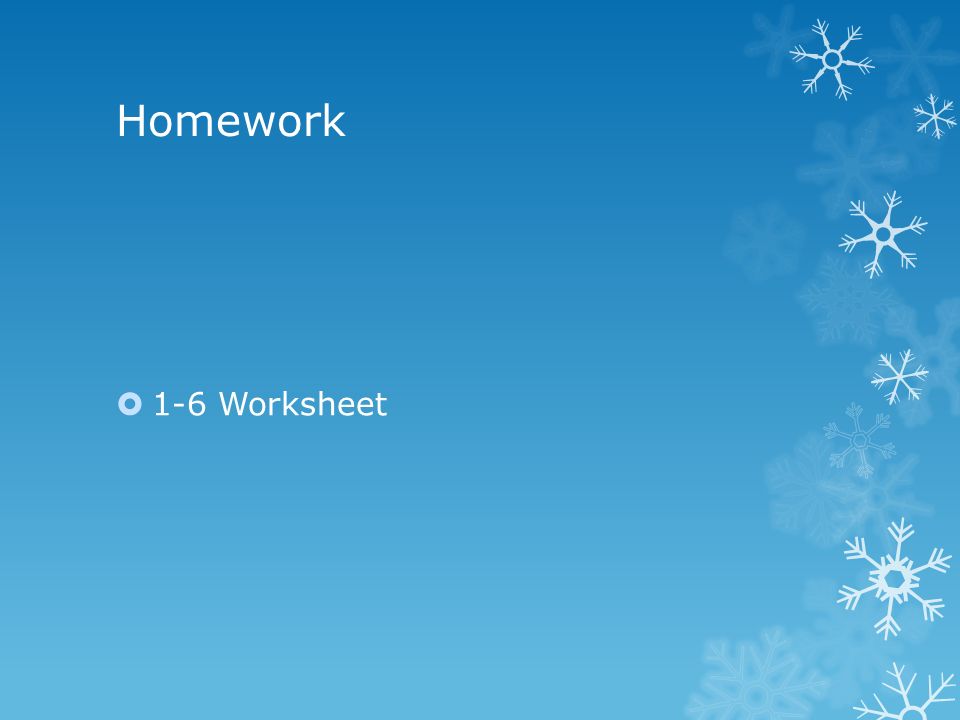 Homework

1-6 Worksheet